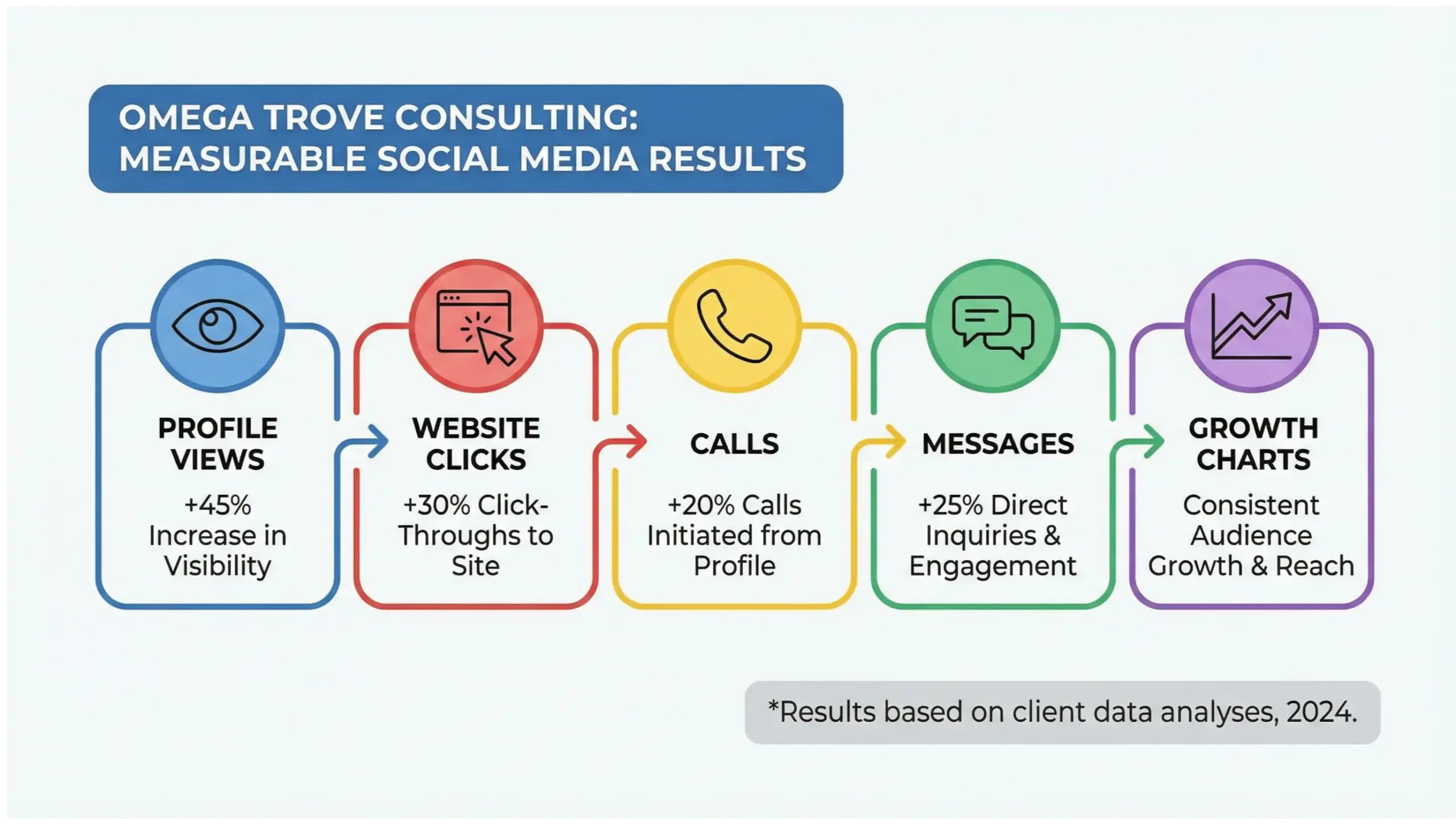 OMEGA TROVE CONSULTING: MEASURABLE SOCIAL MEDIA RESULTS

PROFILE VIEWS

+45% Increase in Visibility

WEBSITE CLICKS

+30% Click-Throughs to Site

CALLS

+20% Calls Initiated from Profile

MESSAGES

+25% Direct Inquiries & Engagement

GROWTH CHARTS

Consistent Audience Growth & Reach

*Results based on client data analyses, 2024.